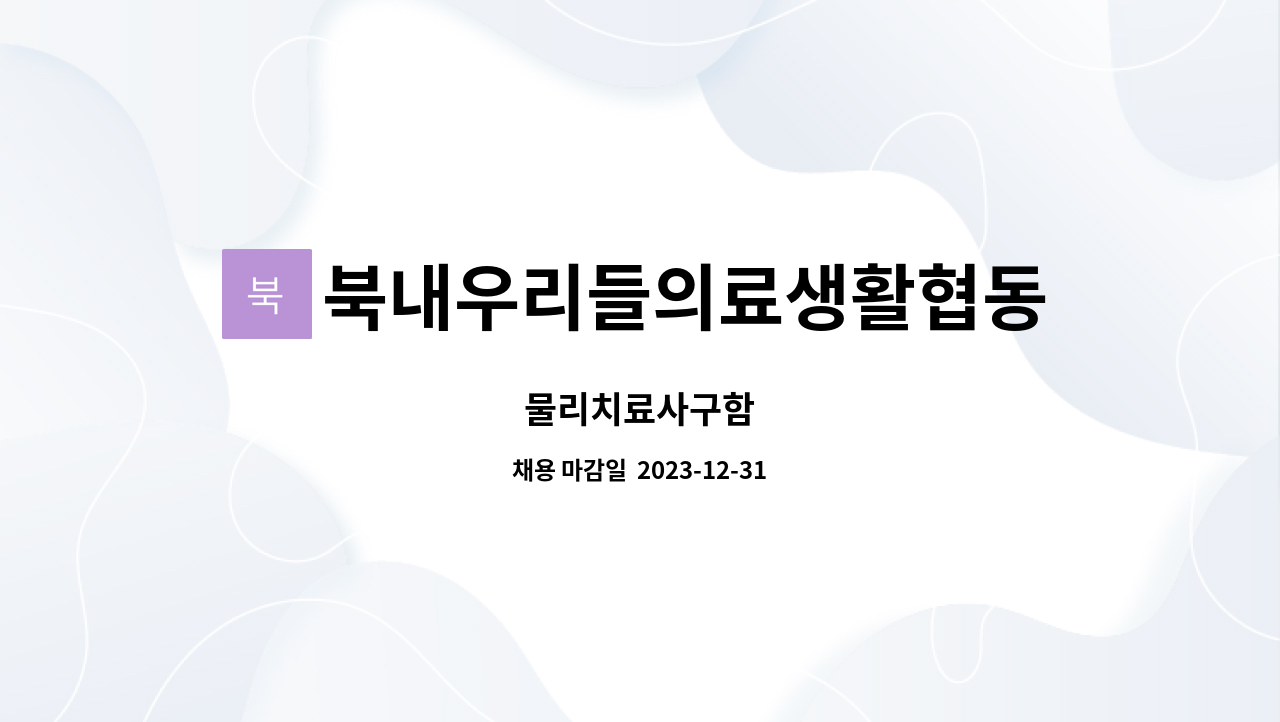 북 북내우리들의료생활협동

물리치료사구함

채용 마감일 2023-12-31